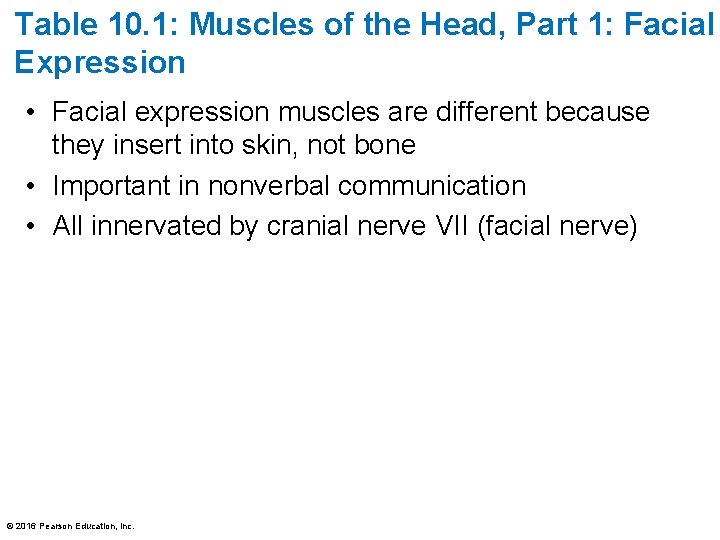 Table 10.1: Muscles of the Head, Part 1: Facial Expression

• Facial expression muscles are different because they insert into skin, not bone
• Important in nonverbal communication
• All innervated by cranial nerve VII (facial nerve)

© 2016 Pearson Education, Inc.